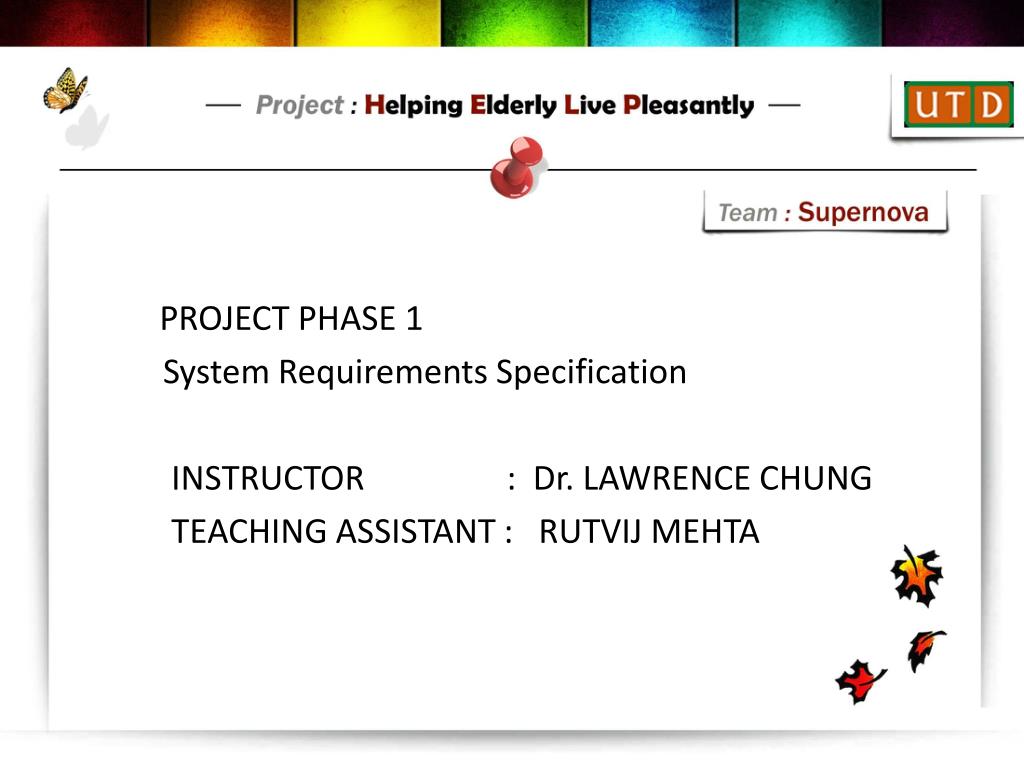 — Project : Helping Elderly Live Pleasantly —

UTD

Team : Supernova

PROJECT PHASE 1
System Requirements Specification

INSTRUCTOR : Dr. LAWRENCE CHUNG
TEACHING ASSISTANT : RUTVIJ MEHTA